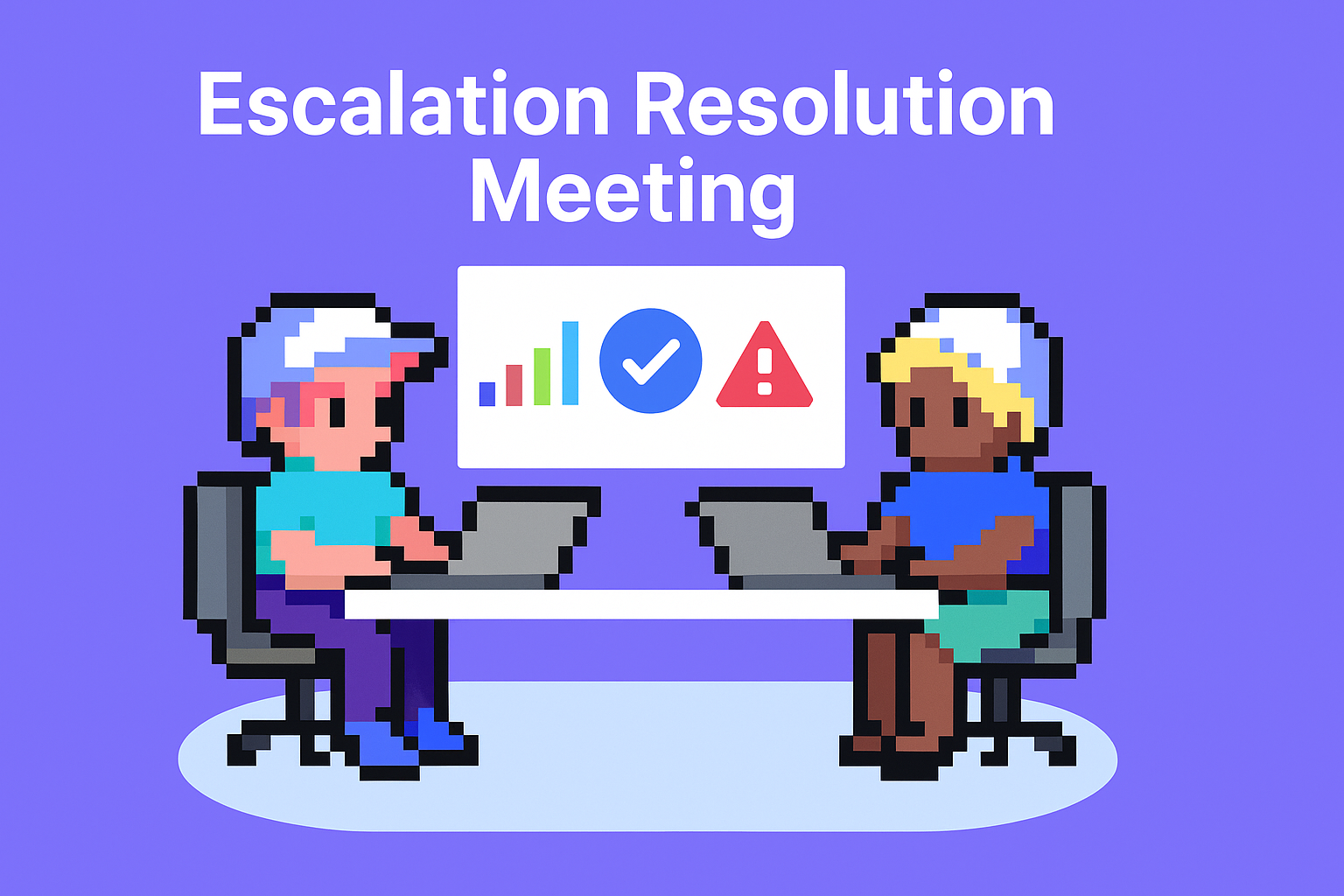 Escalation Resolution Meeting